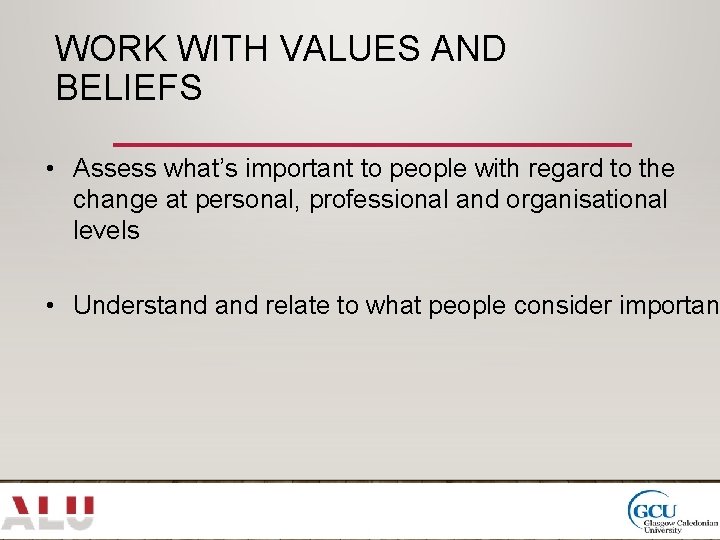 WORK WITH VALUES AND BELIEFS

• Assess what's important to people with regard to the change at personal, professional and organisational levels

• Understand and relate to what people consider importan

ALU

GCU
Glasgow Caledonian University